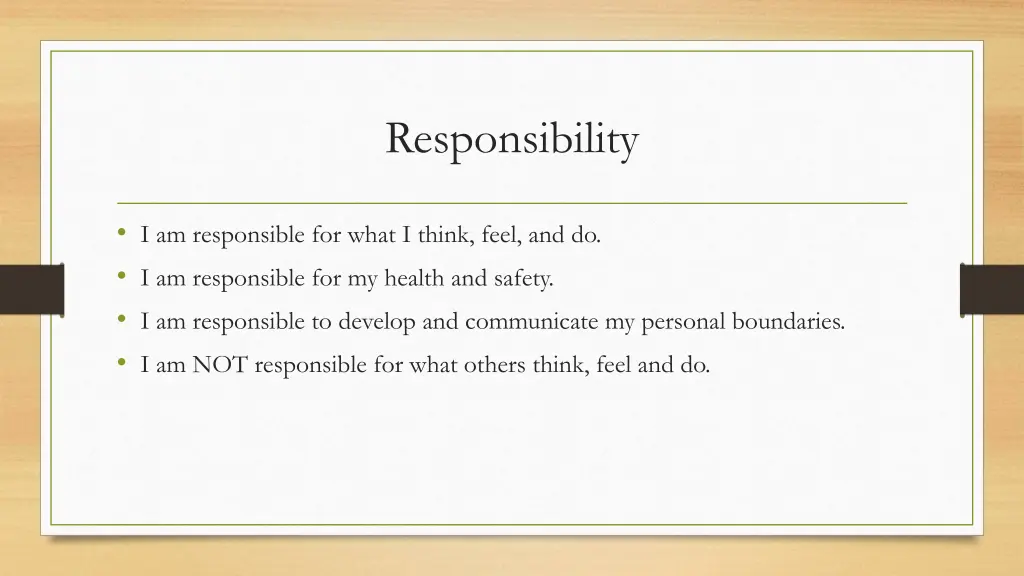 Responsibility

• I am responsible for what I think, feel, and do.
• I am responsible for my health and safety.
• I am responsible to develop and communicate my personal boundaries.
• I am NOT responsible for what others think, feel and do.